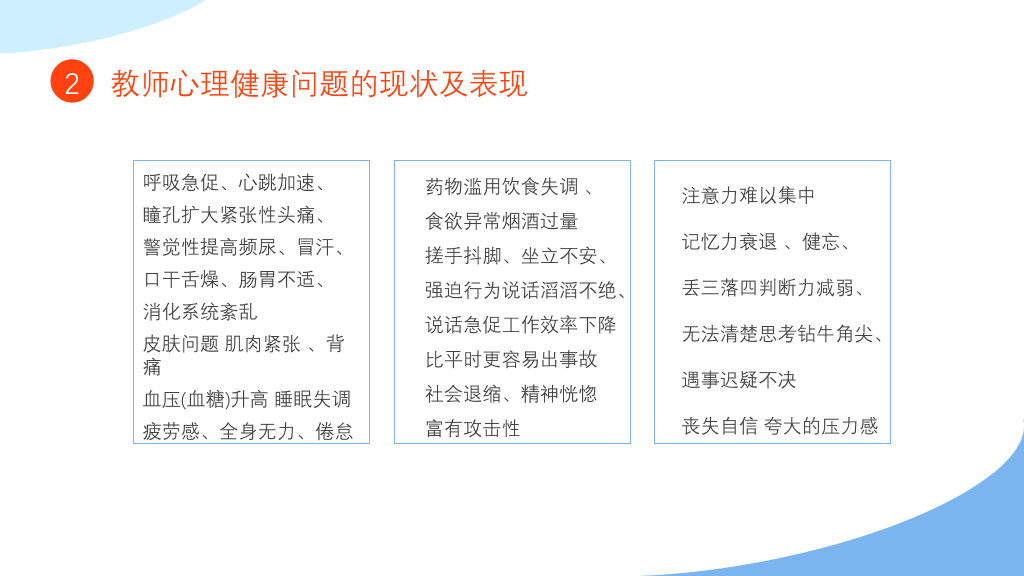 2 教师心理健康问题的现状及表现

呼吸急促、心跳加速、
瞳孔扩大紧张性头痛、
警觉性提高频尿、冒汗、
口干舌燥、肠胃不适、
消化系统紊乱
皮肤问题 肌肉紧张 、背痛
血压(血糖)升高 睡眠失调
疲劳感、全身无力、倦怠

药物滥用饮食失调 、
食欲异常烟酒过量
搓手抖脚、坐立不安、
强迫行为说话滔滔不绝、
说话急促工作效率下降
比平时更容易出事故
社会退缩、精神恍惚
富有攻击性

注意力难以集中
记忆力衰退 、健忘、
丢三落四判断力减弱、
无法清楚思考钻牛角尖、
遇事迟疑不决
丧失自信 夸大的压力感